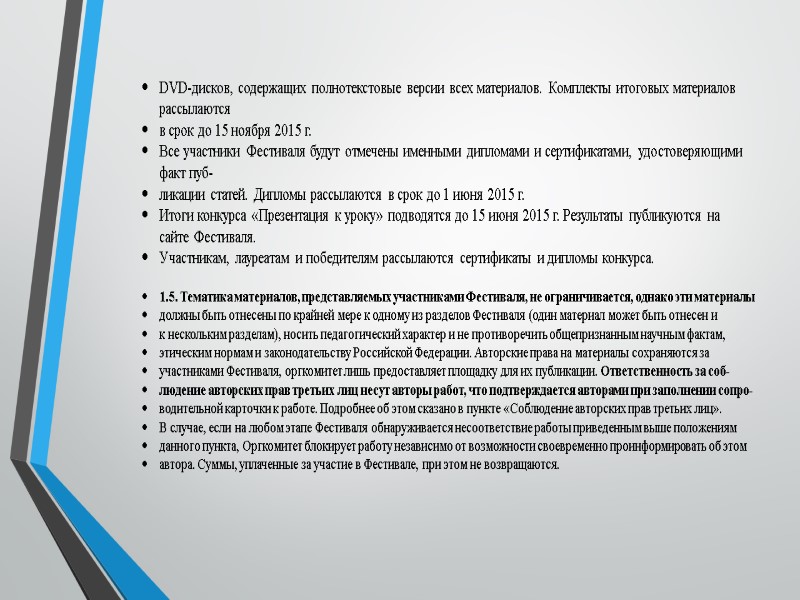 • DVD-дисков, содержащих полнотекстовые версии всех материалов. Комплекты итоговых материалов рассылаются
• в срок до 15 ноября 2015 г.
• Все участники Фестиваля будут отмечены именными дипломами и сертификатами, удостоверяющими факт пуб-
• ликации статей. Дипломы рассылаются в срок до 1 июня 2015 г.
• Итоги конкурса «Презентация к уроку» подводятся до 15 июня 2015 г. Результаты публикуются на сайте Фестиваля.
• Участникам, лауреатам и победителям рассылаются сертификаты и дипломы конкурса.

• 1.5. Тематика материалов, представляемых участниками Фестиваля, не ограничивается, однако эти материалы
• должны быть отнесены по крайней мере к одному из разделов Фестиваля (один материал может быть отнесен и
• к нескольким разделам), носить педагогический характер и не противоречить общепризнанным научным фактам,
• этическим нормам и законодательству Российской Федерации. Авторские права на материалы сохраняются за
• участниками Фестиваля, оргкомитет лишь предоставляет площадку для их публикации. Ответственность за соб-
• людение авторских прав третьих лиц несут авторы работ, что подтверждается авторами при заполнении сопро-
• водительной карточки к работе. Подробнее об этом сказано в пункте «Соблюдение авторских прав третьих лиц».
• В случае, если на любом этапе Фестиваля обнаруживается несоответствие работы приведенным выше положениям
• данного пункта, Оргкомитет блокирует работу независимо от возможности своевременно проинформировать об этом
• автора. Суммы, уплаченные за участие в Фестивале, при этом не возвращаются.